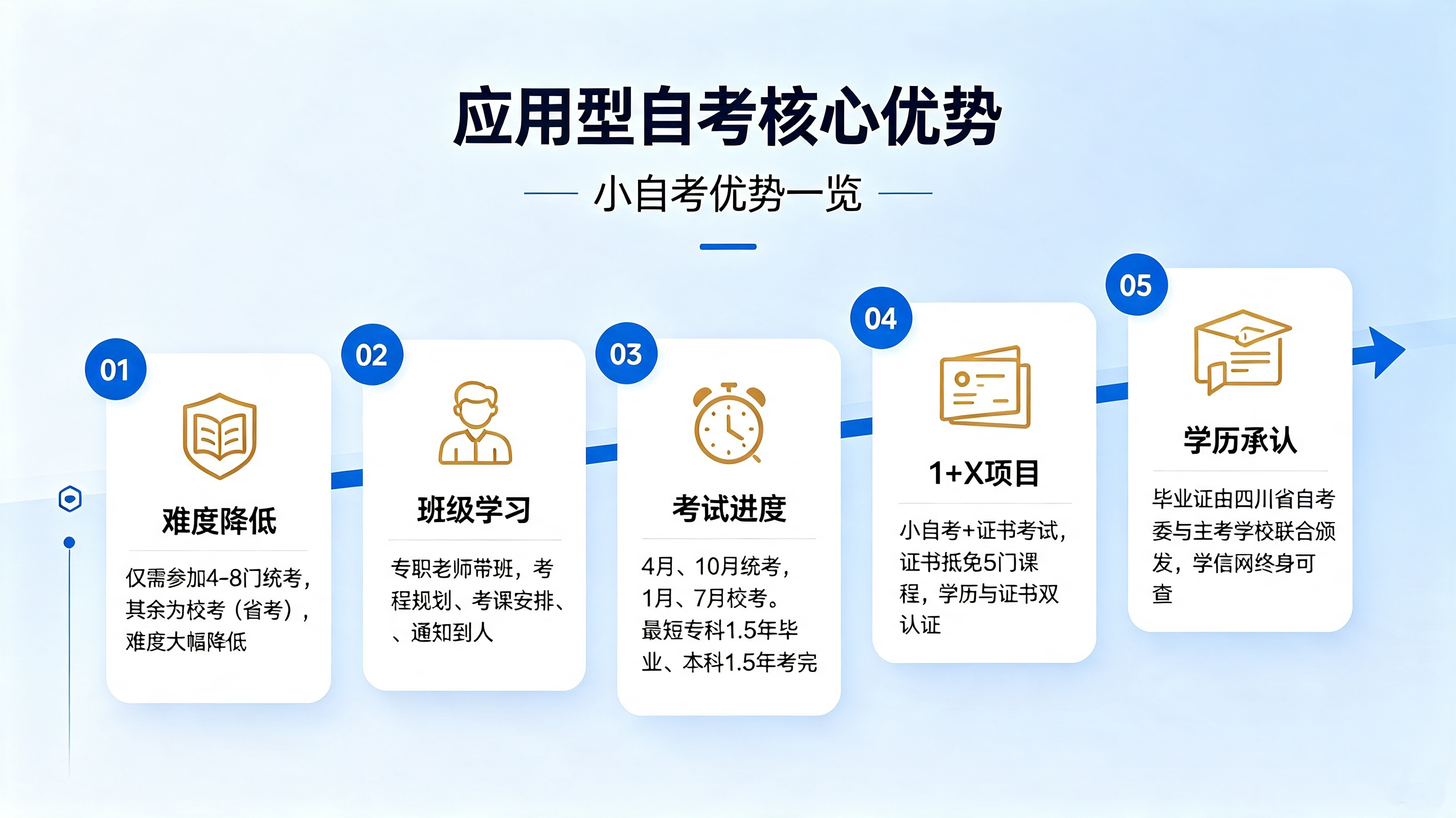 应用型自考核心优势

小自考优势一览

01

难度降低

仅需参加4-8门统考，其余为校考（省考），难度大幅降低

02

班级学习

专职老师带班，考程规划、考课安排、、通知到人

03

考试进度

4月、10月统考，1月、7月校考。最短专科1.5年毕业、本科1.5年考完

04

1+X项目

小自考+证书考试，证书抵免5门课程，学历与证书双认证

05

学历承认

毕业证由四川省自考委与主考学校联合颁发，学信网终身可查